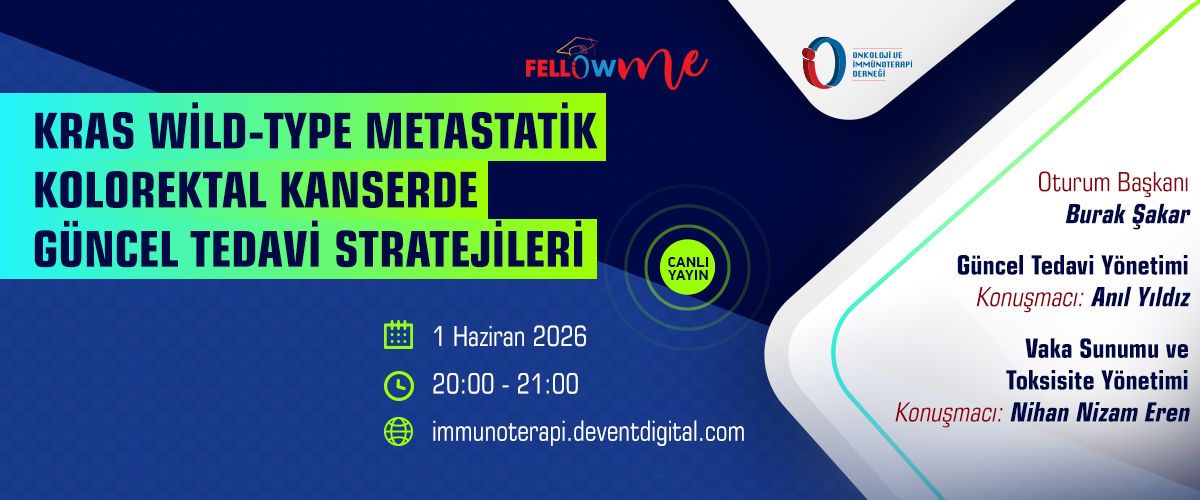 FELLOWme

ONKOLOJİ VE İMMÜNOTERAPİ DERNEĞİ

KRAS WİLD-TYPE METASTATİK KOLOREKTAL KANSERDE GÜNCEL TEDAVİ STRATEJİLERİ

CANLI YAYIN

1 Haziran 2026

20:00 - 21:00

immunoterapi.deventdigital.com

Oturum Başkanı
Burak Şakar

Güncel Tedavi Yönetimi
Konuşmacı: Anıl Yıldız

Vaka Sunumu ve Toksisite Yönetimi
Konuşmacı: Nihan Nizam Eren